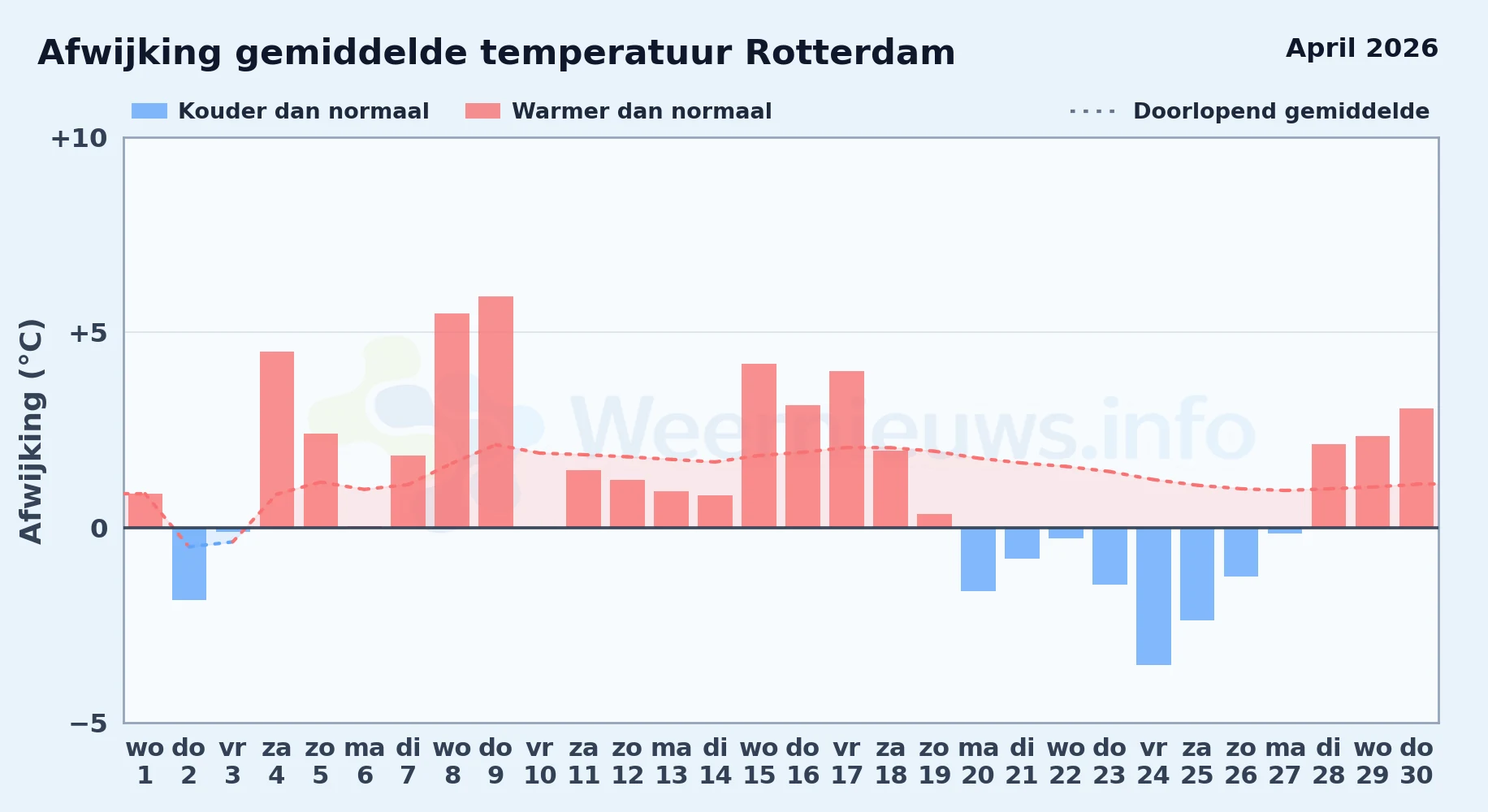 Afwijking gemiddelde temperatuur Rotterdam

April 2026

Kouder dan normaal
Warmer dan normaal
Doorlopend gemiddelde

Afwijking (°C)

+10
+5
0
−5

Weernieuws.info

wo 1
do 2
vr 3
za 4
zo 5
ma 6
di 7
wo 8
do 9
vr 10
za 11
zo 12
ma 13
di 14
wo 15
do 16
vr 17
za 18
zo 19
ma 20
di 21
wo 22
do 23
vr 24
za 25
zo 26
ma 27
di 28
wo 29
do 30